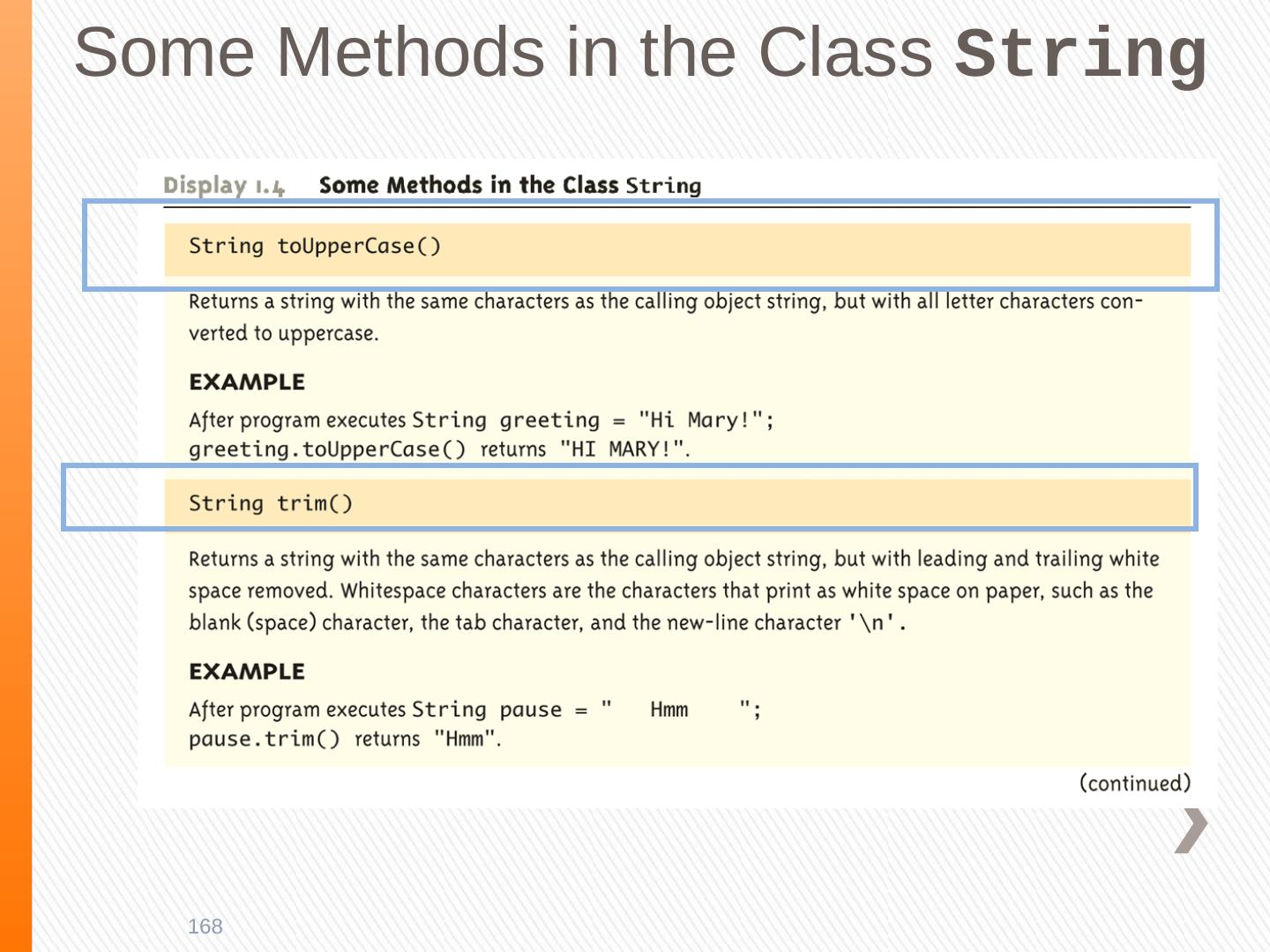 Some Methods in the Class String

Display 1.4 Some Methods in the Class String

String toUpperCase()

Returns a string with the same characters as the calling object string, but with all letter characters converted to uppercase.

EXAMPLE

After program executes String greeting = "Hi Mary!";
greeting.toUpperCase() returns "HI MARY!".

String trim()

Returns a string with the same characters as the calling object string, but with leading and trailing white space removed. Whitespace characters are the characters that print as white space on paper, such as the blank (space) character, the tab character, and the new-line character '\n'.

EXAMPLE

After program executes String pause = "    Hmm     ";
pause.trim() returns "Hmm".

(continued)

168